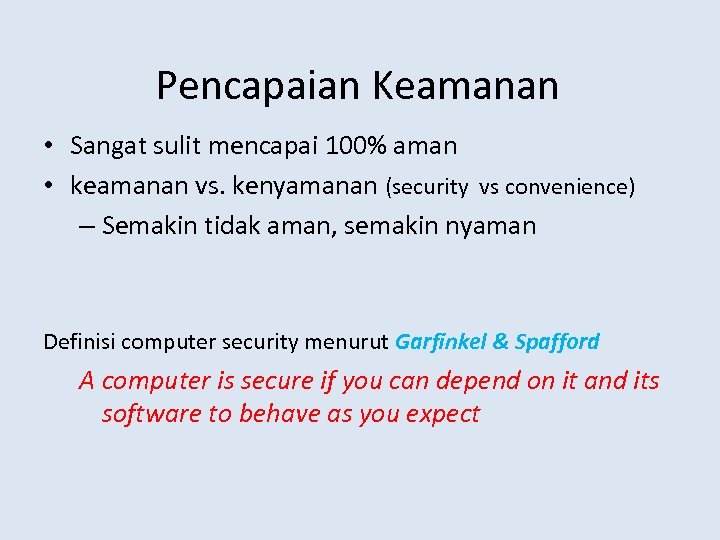 Pencapaian Keamanan

• Sangat sulit mencapai 100% aman
• keamanan vs. kenyamanan (security vs convenience)
– Semakin tidak aman, semakin nyaman

Definisi computer security menurut Garfinkel & Spafford

A computer is secure if you can depend on it and its software to behave as you expect